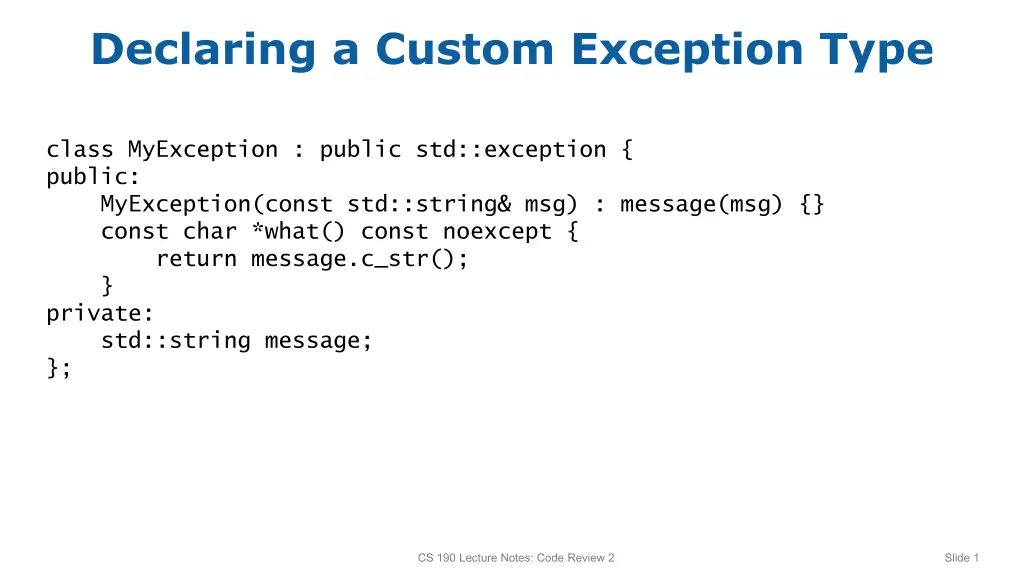 Declaring a Custom Exception Type

class MyException : public std::exception {
public:
    MyException(const std::string& msg) : message(msg) {}
    const char *what() const noexcept {
        return message.c_str();
    }
private:
    std::string message;
};

CS 190 Lecture Notes: Code Review 2

Slide 1